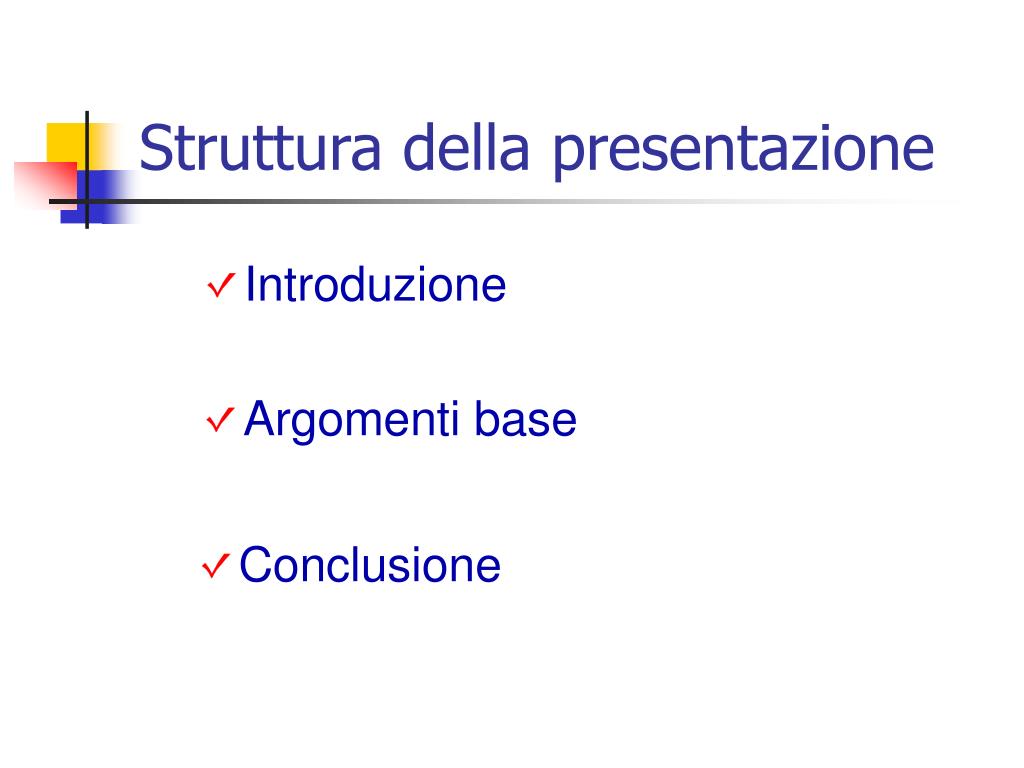 Struttura della presentazione

✓ Introduzione

✓ Argomenti base

✓ Conclusione